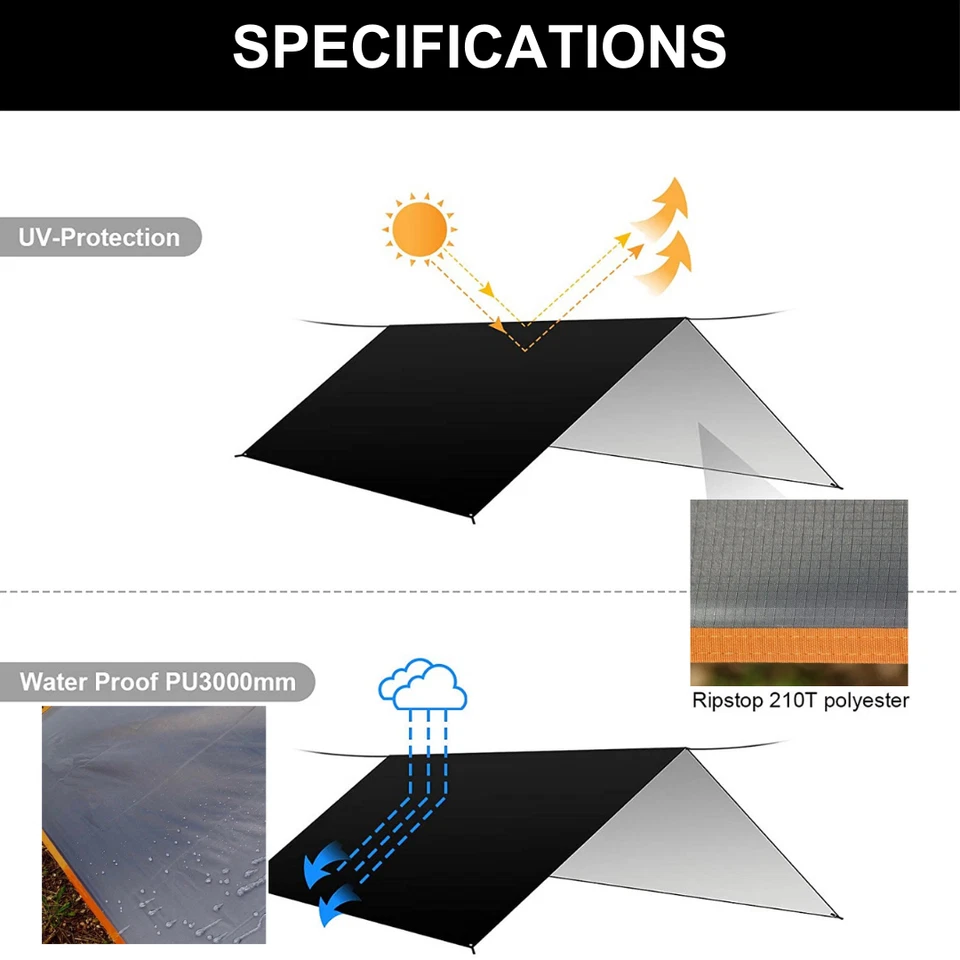 SPECIFICATIONS

UV-Protection

Ripstop 210T polyester

Water Proof PU3000mm